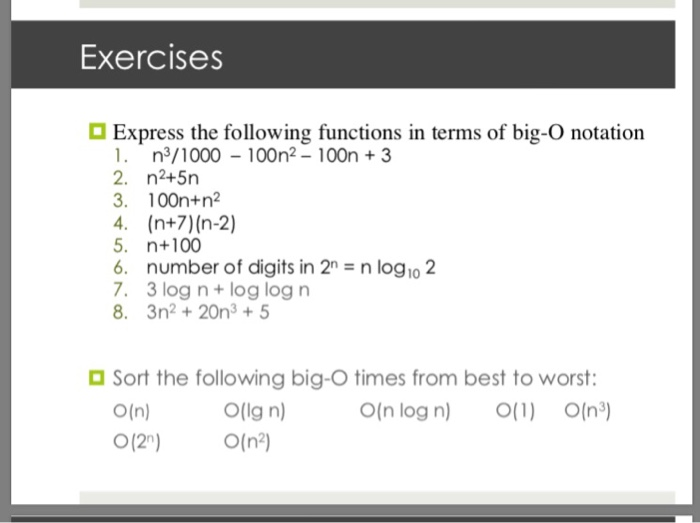 Exercises

Express the following functions in terms of big-O notation
1. $n^3/1000 - 100n^2 - 100n + 3$
2. $n^2+5n$
3. $100n+n^2$
4. $(n+7)(n-2)$
5. $n+100$
6. number of digits in $2^n = n \log_{10} 2$
7. $3 \log n + \log \log n$
8. $3n^2 + 20n^3 + 5$

Sort the following big-O times from best to worst:
$O(n)$ $O(\lg n)$ $O(n \log n)$ $O(1)$ $O(n^3)$
$O(2^n)$ $O(n^2)$